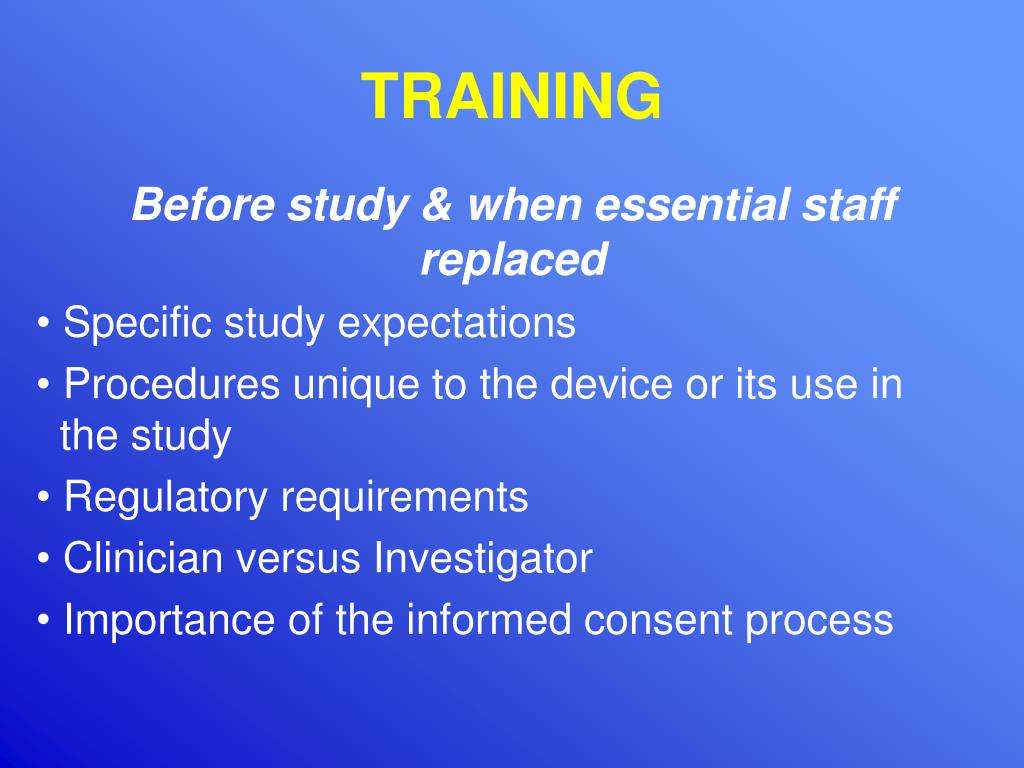 TRAINING

Before study & when essential staff replaced

• Specific study expectations
• Procedures unique to the device or its use in the study
• Regulatory requirements
• Clinician versus Investigator
• Importance of the informed consent process